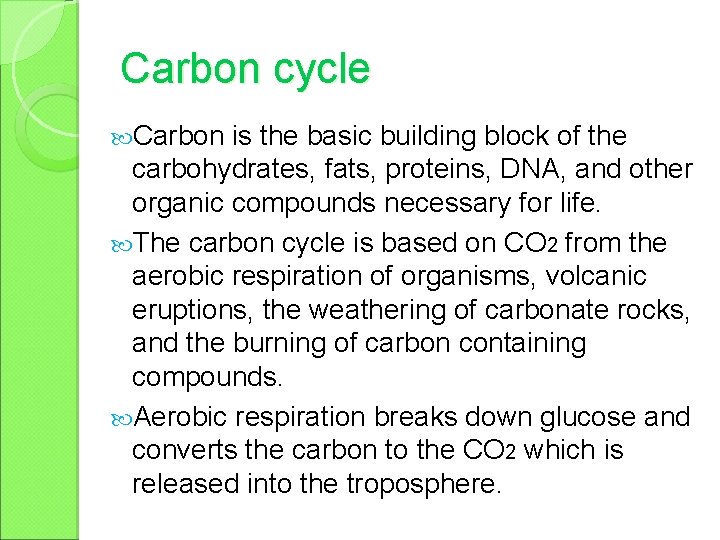 Carbon cycle

Carbon is the basic building block of the carbohydrates, fats, proteins, DNA, and other organic compounds necessary for life.

The carbon cycle is based on $CO_2$ from the aerobic respiration of organisms, volcanic eruptions, the weathering of carbonate rocks, and the burning of carbon containing compounds.

Aerobic respiration breaks down glucose and converts the carbon to the $CO_2$ which is released into the troposphere.